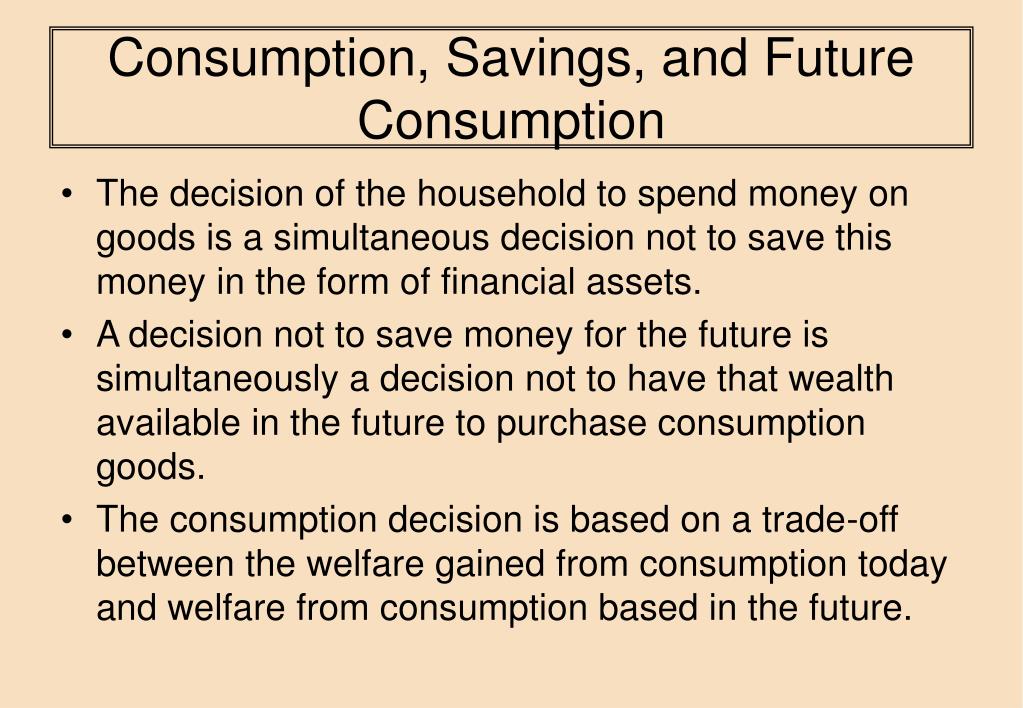 Consumption, Savings, and Future Consumption

• The decision of the household to spend money on goods is a simultaneous decision not to save this money in the form of financial assets.

• A decision not to save money for the future is simultaneously a decision not to have that wealth available in the future to purchase consumption goods.

• The consumption decision is based on a trade-off between the welfare gained from consumption today and welfare from consumption based in the future.